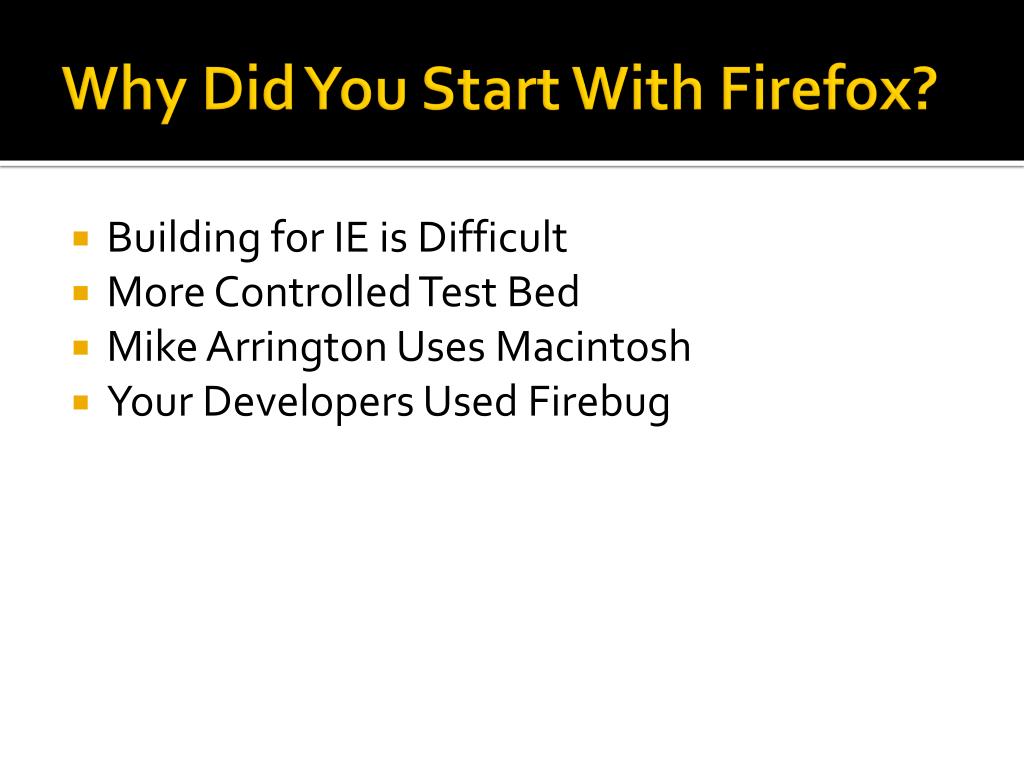 Why Did You Start With Firefox?

- Building for IE is Difficult
- More Controlled Test Bed
- Mike Arrington Uses Macintosh
- Your Developers Used Firebug